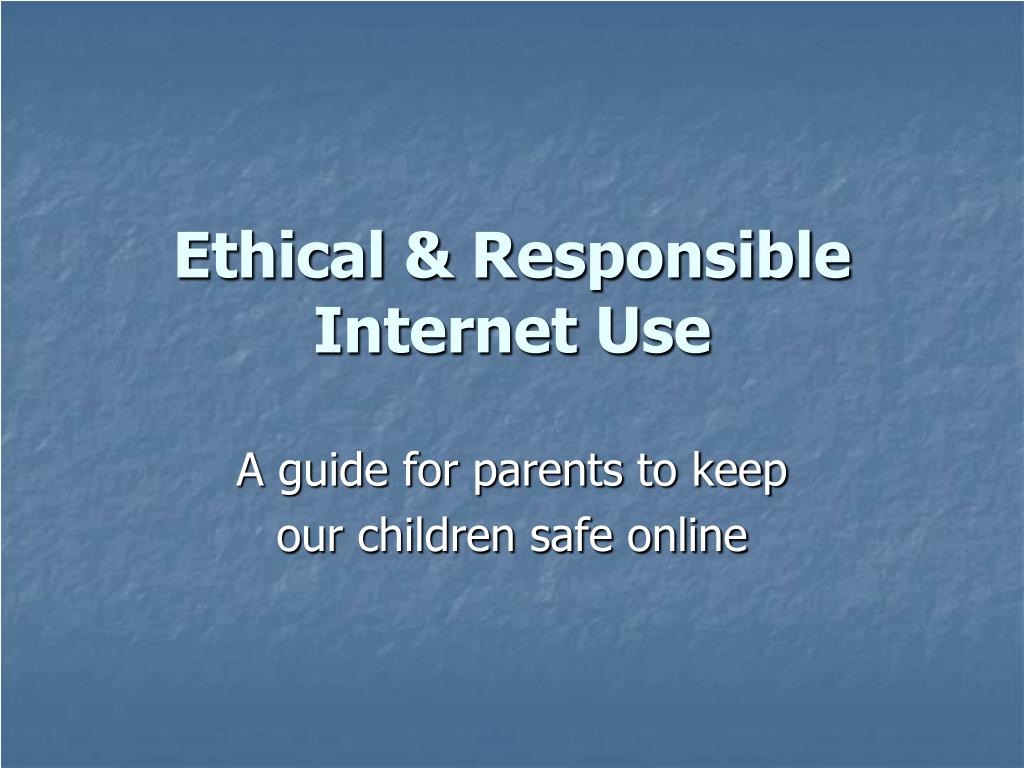 Ethical & Responsible Internet Use

A guide for parents to keep our children safe online